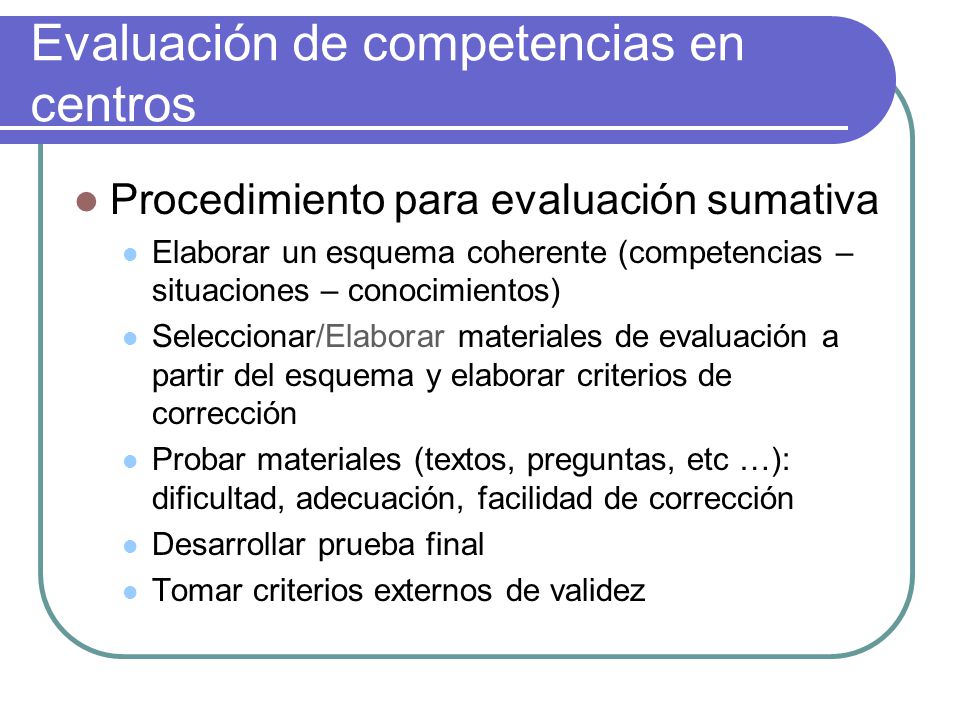 Evaluación de competencias en centros

Procedimiento para evaluación sumativa

Elaborar un esquema coherente (competencias – situaciones – conocimientos)

Seleccionar/Elaborar materiales de evaluación a partir del esquema y elaborar criterios de corrección

Probar materiales (textos, preguntas, etc …): dificultad, adecuación, facilidad de corrección

Desarrollar prueba final

Tomar criterios externos de validez